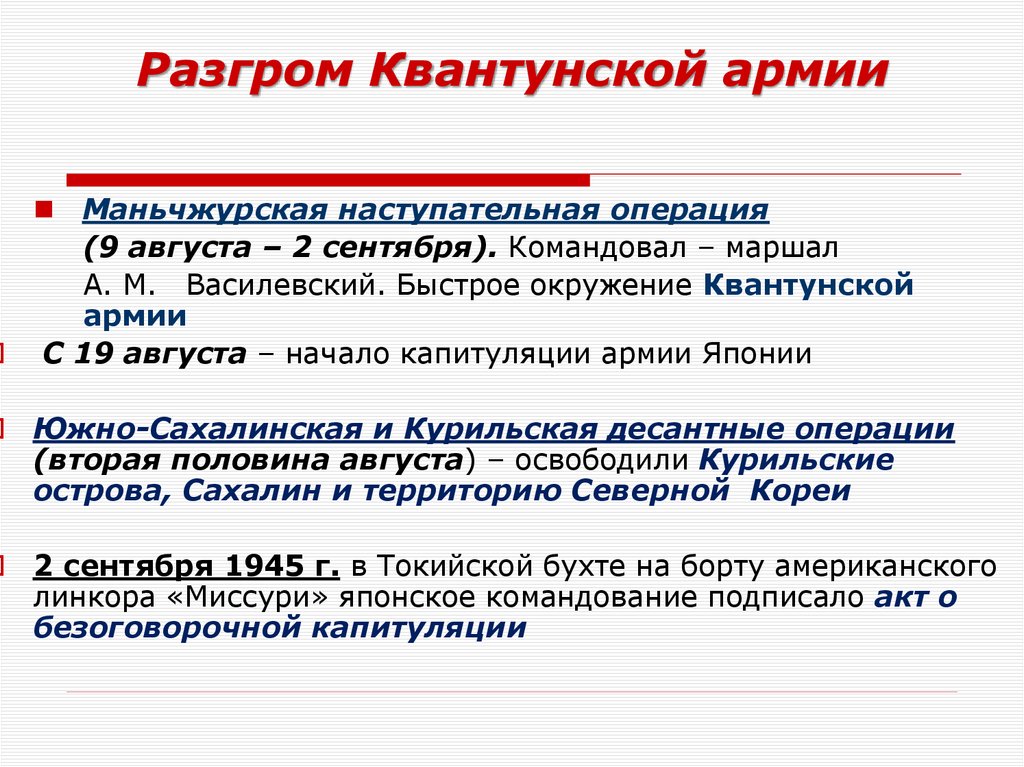 Разгром Квантунской армии

Маньчжурская наступательная операция (9 августа – 2 сентября). Командовал – маршал А. М. Василевский. Быстрое окружение Квантунской армии

С 19 августа – начало капитуляции армии Японии

Южно-Сахалинская и Курильская десантные операции (вторая половина августа) – освободили Курильские острова, Сахалин и территорию Северной Кореи

2 сентября 1945 г. в Токийской бухте на борту американского линкора «Миссури» японское командование подписало акт о безоговорочной капитуляции